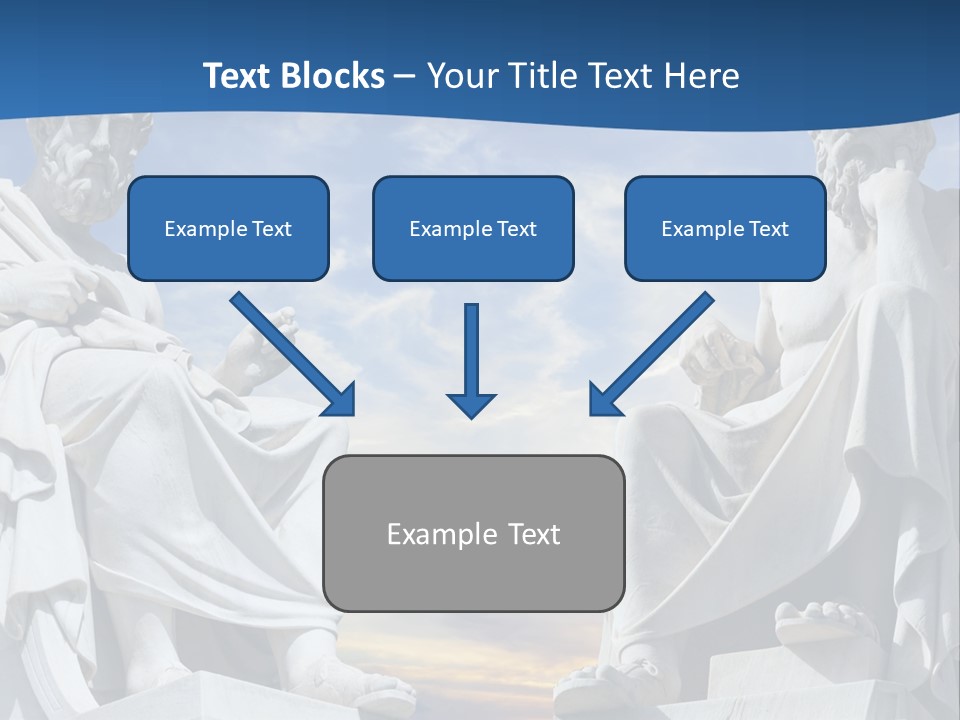 Text Blocks – Your Title Text Here

Example Text

Example Text

Example Text

Example Text